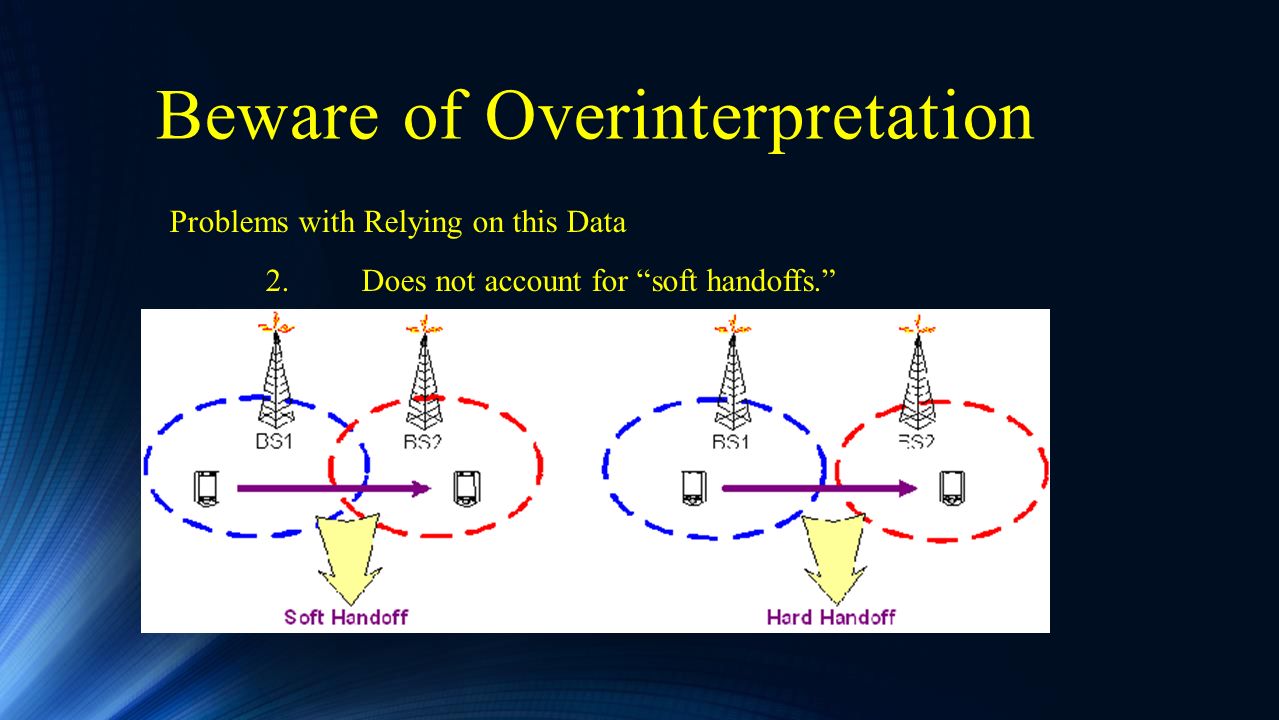 Beware of Overinterpretation

Problems with Relying on this Data

2. Does not account for “soft handoffs.”

BS1

BS2

Soft Handoff

BS1

BS2

Hard Handoff